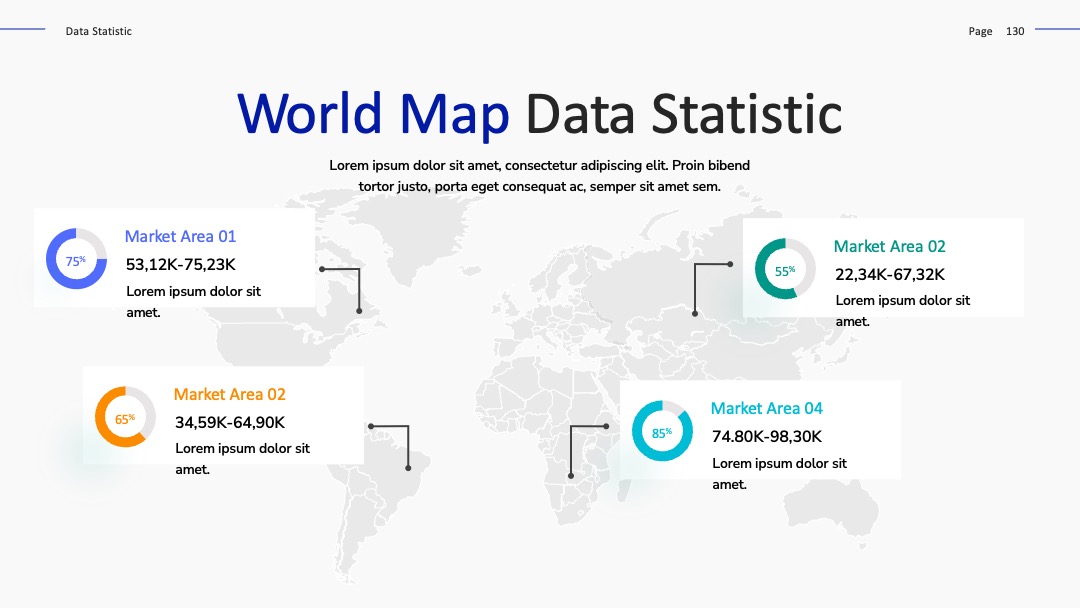 Data Statistic

Page 130

World Map Data Statistic

Lorem ipsum dolor sit amet, consectetur adipiscing elit. Proin bibend tortor justo, porta eget consequat ac, semper sit amet sem.

75%

Market Area 01

53,12K-75,23K

Lorem ipsum dolor sit amet.

55%

Market Area 02

22,34K-67,32K

Lorem ipsum dolor sit amet.

65%

Market Area 02

34,59K-64,90K

Lorem ipsum dolor sit amet.

85%

Market Area 04

74.80K-98,30K

Lorem ipsum dolor sit amet.